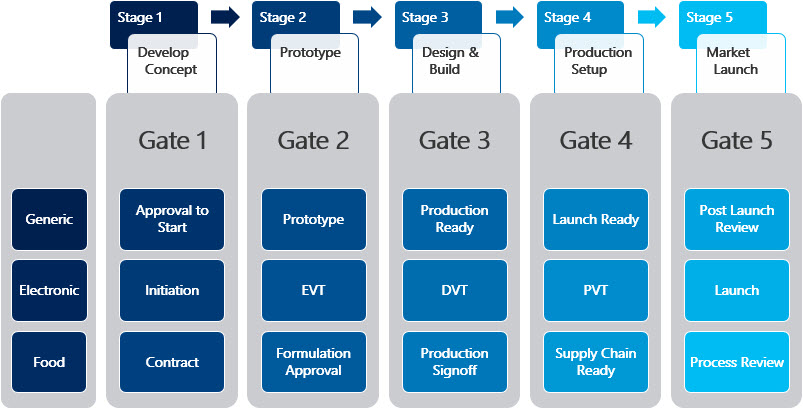 Stage 1
Develop Concept

Stage 2
Prototype

Stage 3
Design & Build

Stage 4
Production Setup

Stage 5
Market Launch

Generic
Electronic
Food

Gate 1
Approval to Start
Initiation
Contract

Gate 2
Prototype
EVT
Formulation Approval

Gate 3
Production Ready
DVT
Production Signoff

Gate 4
Launch Ready
PVT
Supply Chain Ready

Gate 5
Post Launch Review
Launch
Process Review